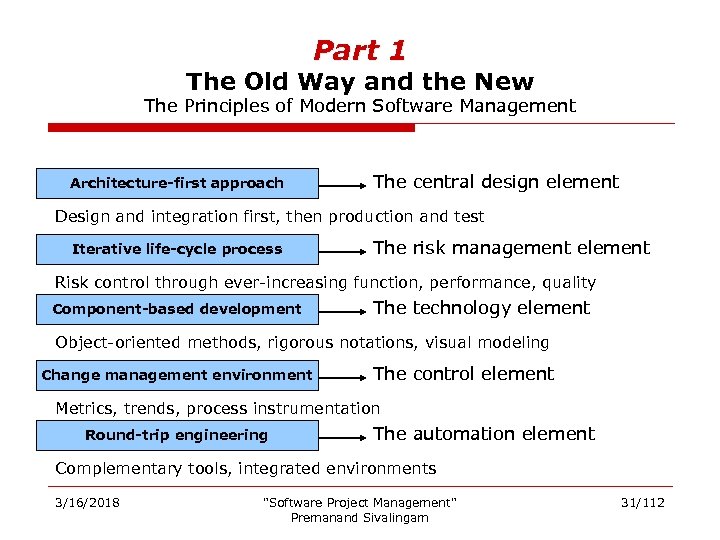 Part 1
The Old Way and the New
The Principles of Modern Software Management

Architecture-first approach
The central design element

Design and integration first, then production and test

Iterative life-cycle process
The risk management element

Risk control through ever-increasing function, performance, quality

Component-based development
The technology element

Object-oriented methods, rigorous notations, visual modeling

Change management environment
The control element

Metrics, trends, process instrumentation

Round-trip engineering
The automation element

Complementary tools, integrated environments

3/16/2018
"Software Project Management"
Premanand Sivalingam
31/112